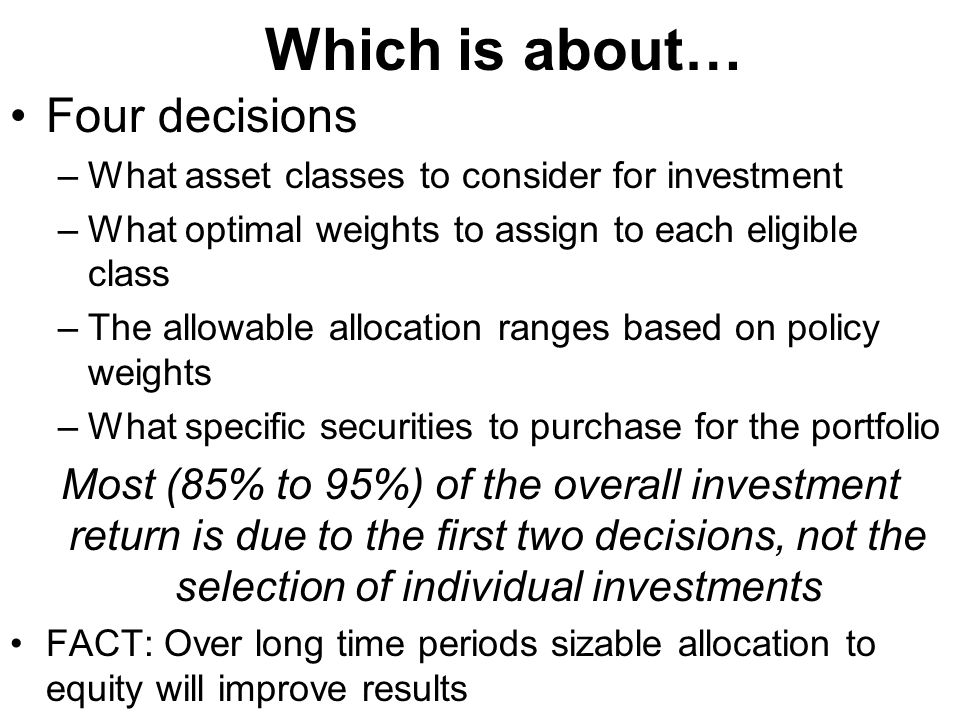 Which is about…

• Four decisions

– What asset classes to consider for investment

– What optimal weights to assign to each eligible class

– The allowable allocation ranges based on policy weights

– What specific securities to purchase for the portfolio

Most (85% to 95%) of the overall investment return is due to the first two decisions, not the selection of individual investments

• FACT: Over long time periods sizable allocation to equity will improve results